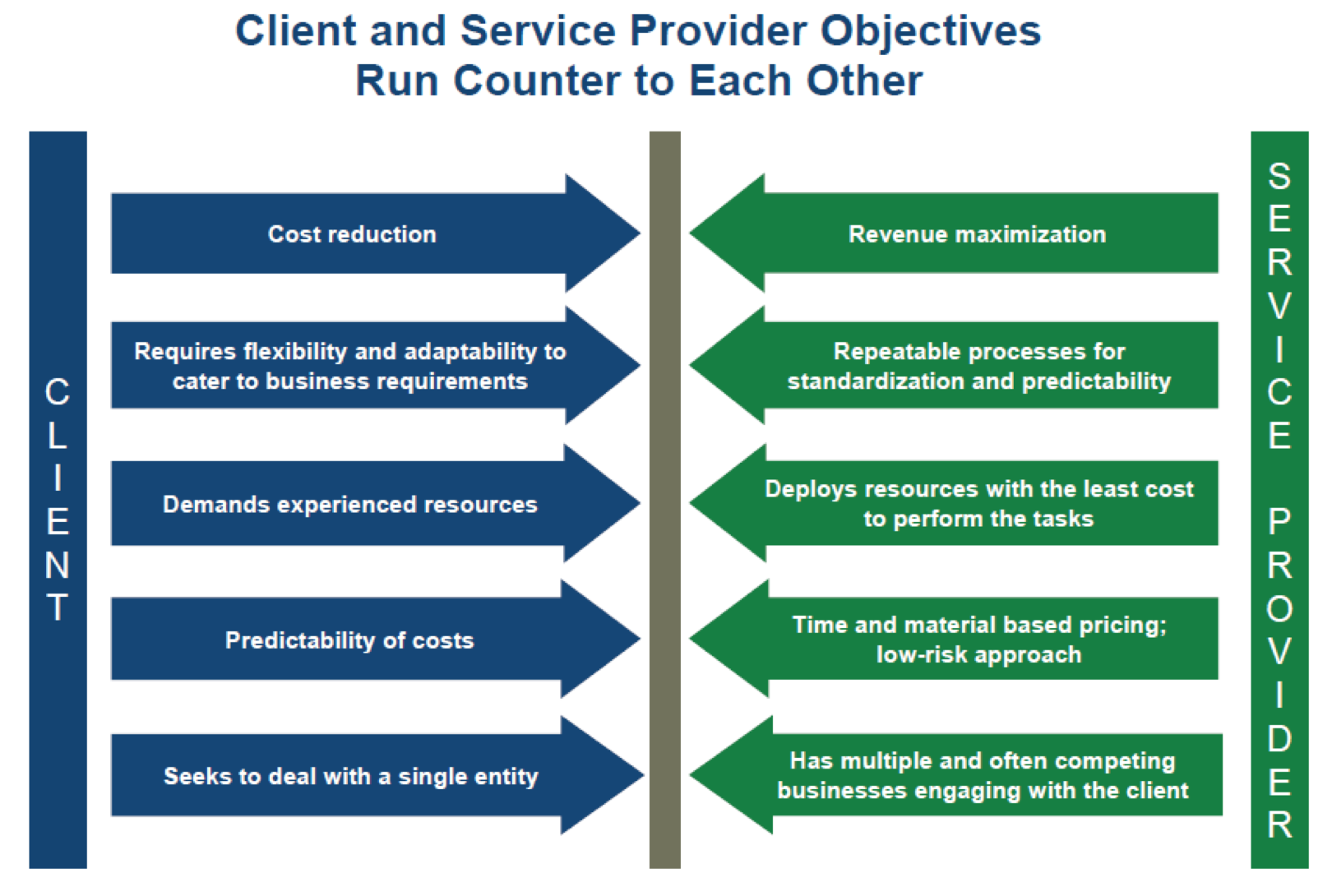 Client and Service Provider Objectives Run Counter to Each Other

CLIENT

Cost reduction

Requires flexibility and adaptability to cater to business requirements

Demands experienced resources

Predictability of costs

Seeks to deal with a single entity

Revenue maximization

Repeatable processes for standardization and predictability

Deploys resources with the least cost to perform the tasks

Time and material based pricing; low-risk approach

Has multiple and often competing businesses engaging with the client

SERVICE PROVIDER